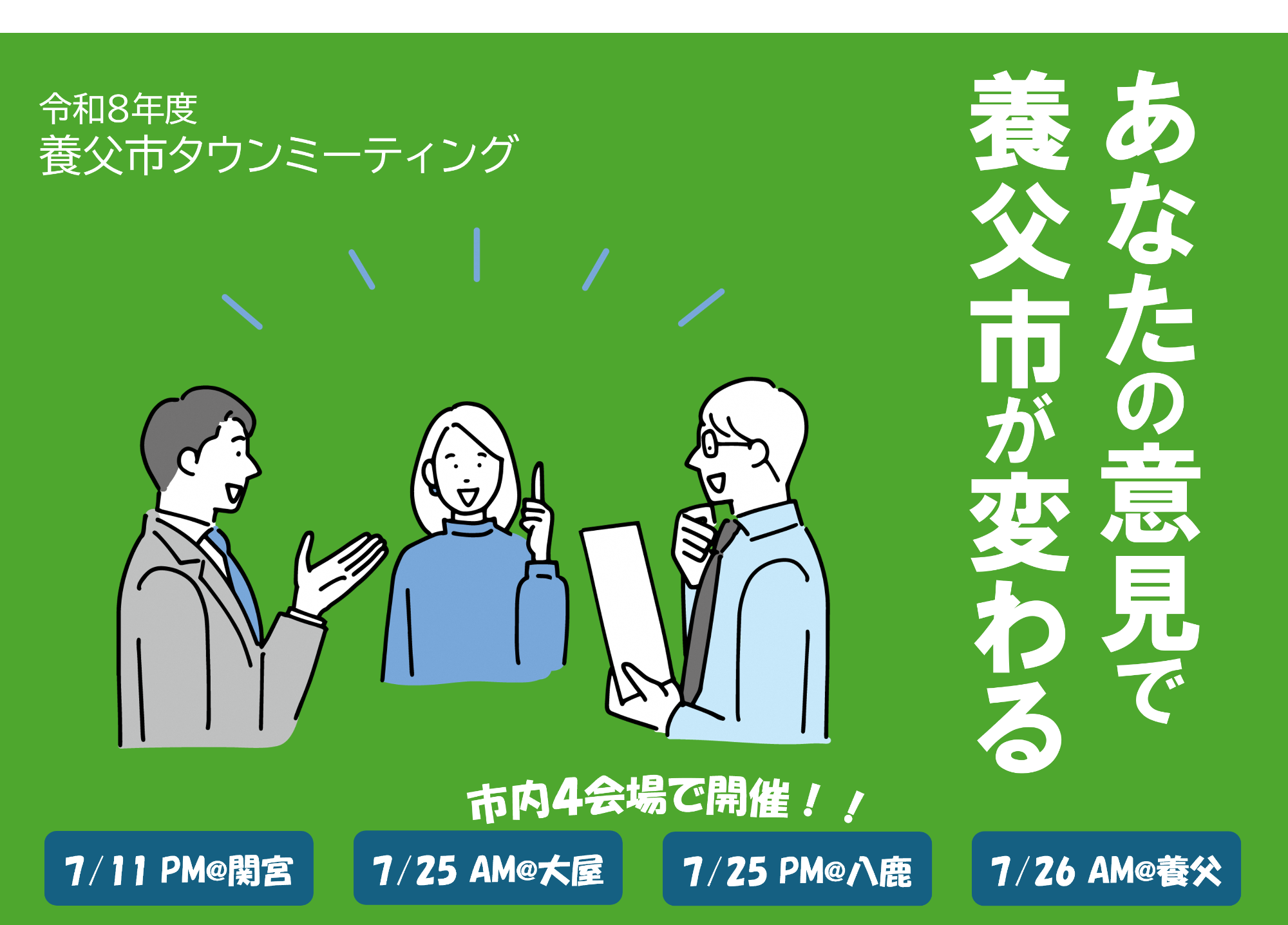 令和8年度
養父市タウンミーティング

あなたの意見で
養父市が変わる

市内4会場で開催！！

7/11 PM@関宮

7/25 AM@大屋

7/25 PM@八鹿

7/26 AM@養父